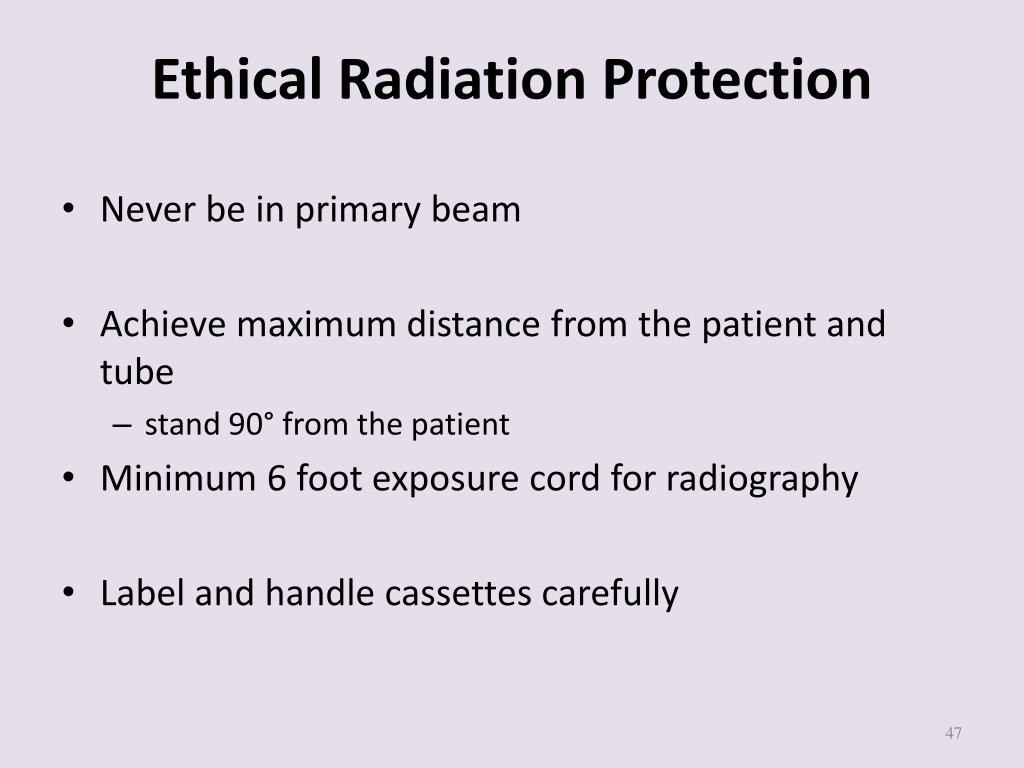 Ethical Radiation Protection

• Never be in primary beam

• Achieve maximum distance from the patient and tube
– stand 90° from the patient

• Minimum 6 foot exposure cord for radiography

• Label and handle cassettes carefully

47